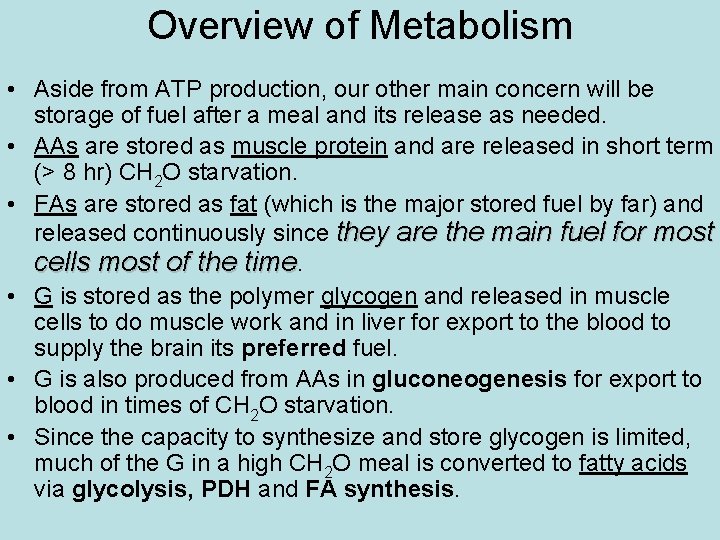 Overview of Metabolism

• Aside from ATP production, our other main concern will be storage of fuel after a meal and its release as needed.

• AAs are stored as muscle protein and are released in short term (> 8 hr) $CH_2O$ starvation.

• FAs are stored as fat (which is the major stored fuel by far) and released continuously since they are the main fuel for most cells most of the time.

• G is stored as the polymer glycogen and released in muscle cells to do muscle work and in liver for export to the blood to supply the brain its preferred fuel.

• G is also produced from AAs in gluconeogenesis for export to blood in times of $CH_2O$ starvation.

• Since the capacity to synthesize and store glycogen is limited, much of the G in a high $CH_2O$ meal is converted to fatty acids via glycolysis, PDH and FA synthesis.